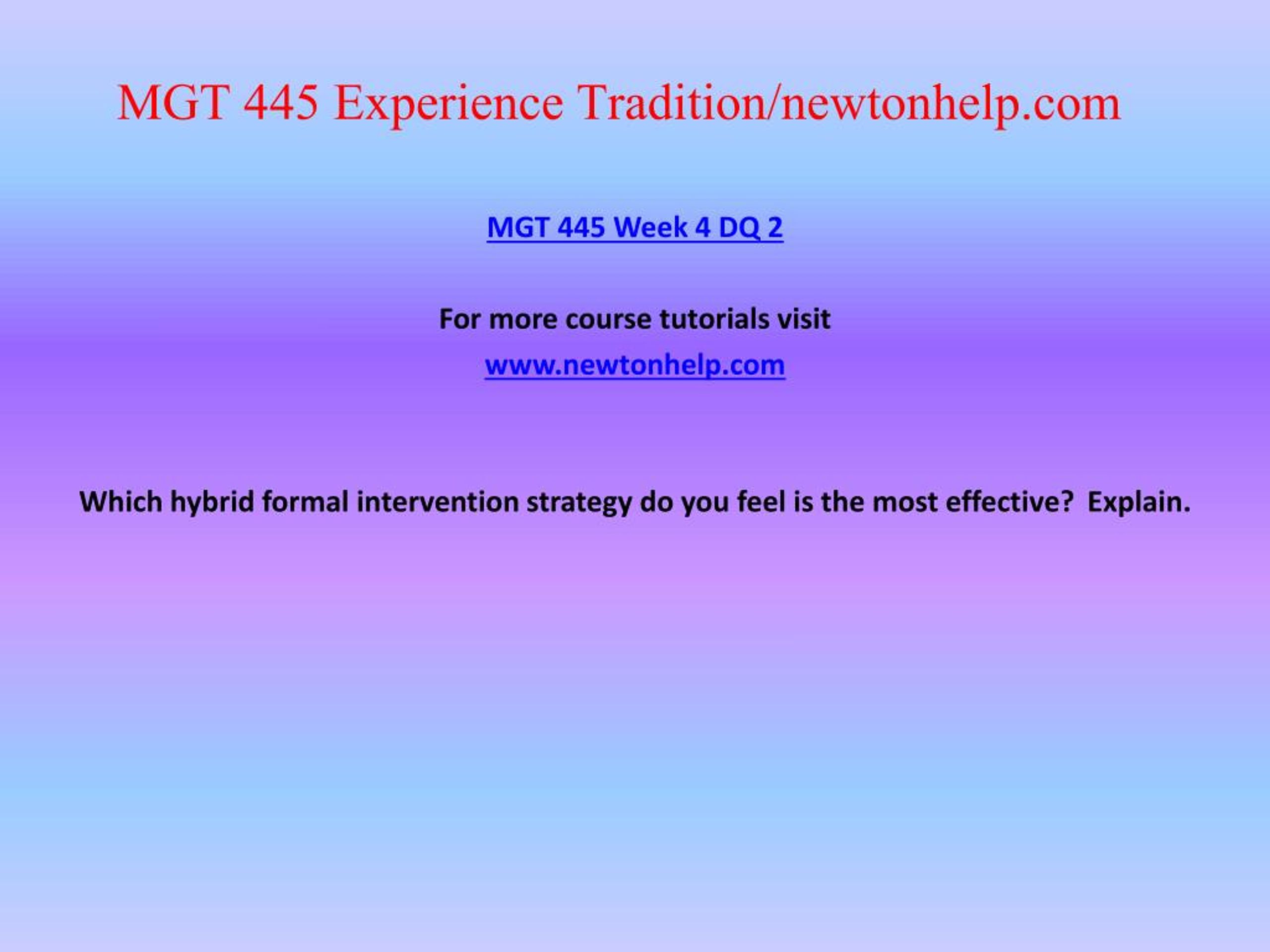 MGT 445 Experience Tradition/newtonhelp.com

MGT 445 Week 4 DQ 2

For more course tutorials visit

www.newtonhelp.com

Which hybrid formal intervention strategy do you feel is the most effective?  Explain.